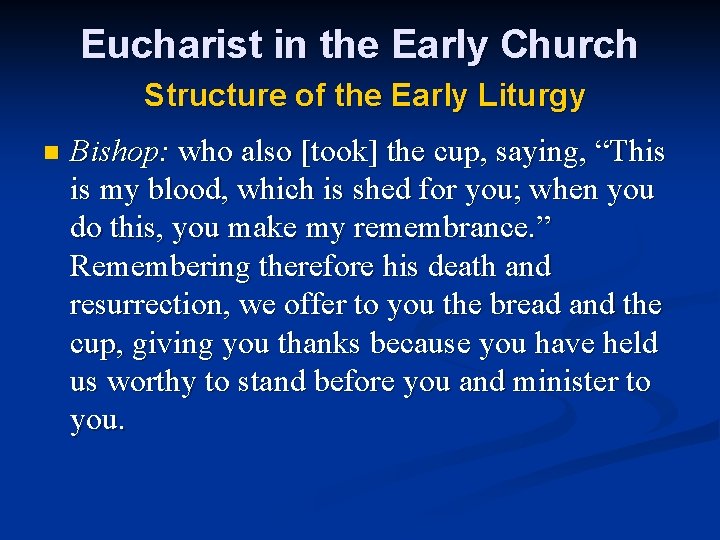 Eucharist in the Early Church

Structure of the Early Liturgy

Bishop: who also [took] the cup, saying, “This is my blood, which is shed for you; when you do this, you make my remembrance.” Remembering therefore his death and resurrection, we offer to you the bread and the cup, giving you thanks because you have held us worthy to stand before you and minister to you.